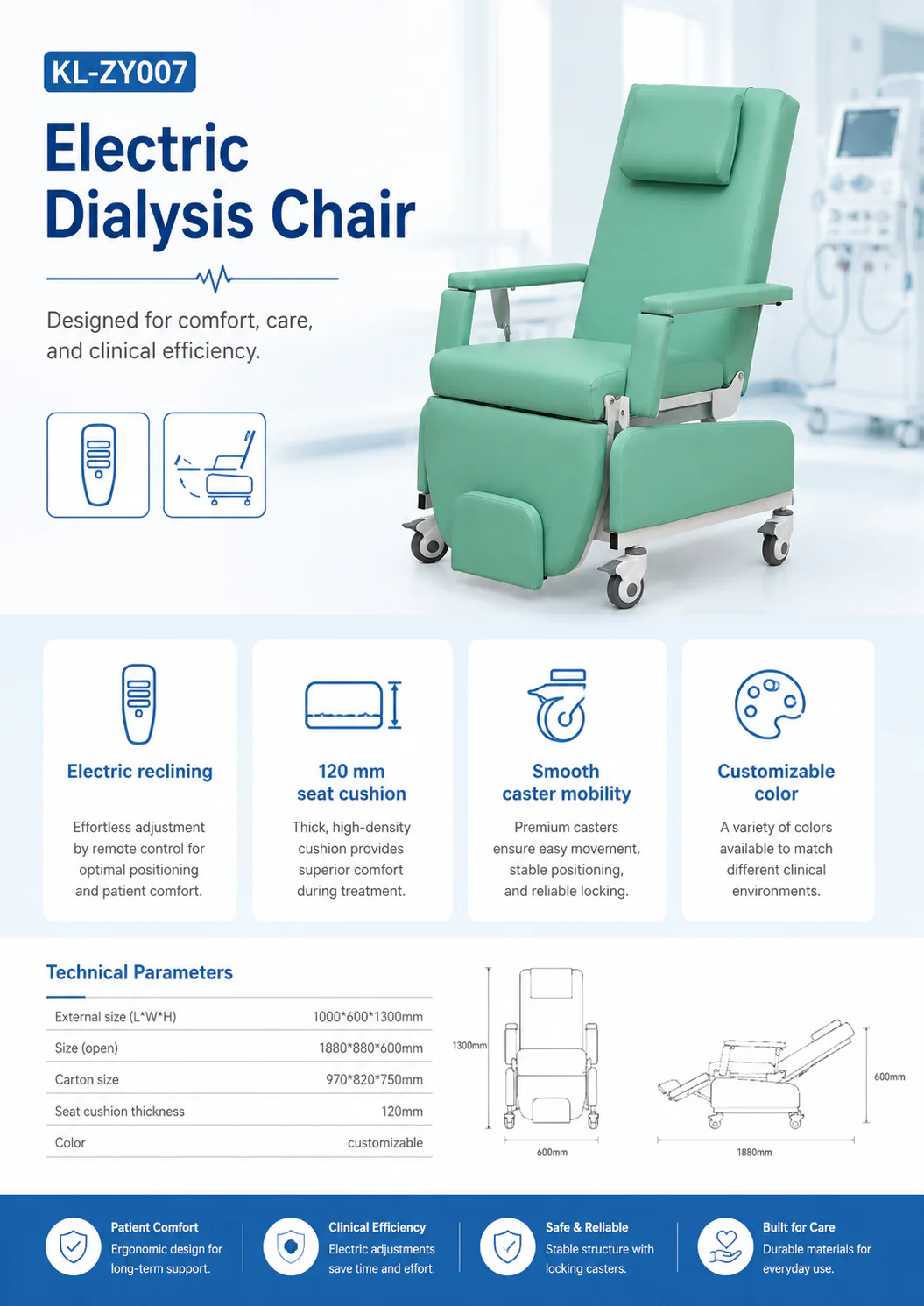 KL-ZY007

Electric Dialysis Chair

Designed for comfort, care, and clinical efficiency.

Electric reclining

Effortless adjustment by remote control for optimal positioning and patient comfort.

120 mm seat cushion

Thick, high-density cushion provides superior comfort during treatment.

Smooth caster mobility

Premium casters ensure easy movement, stable positioning, and reliable locking.

Customizable color

A variety of colors available to match different clinical environments.

Technical Parameters

| External size (L*W*H) | 1000*600*1300mm |
|---|---|
| Size (open) | 1880*880*600mm |
| Carton size | 970*820*750mm |
| Seat cushion thickness | 120mm |
| Color | customizable |

1300mm

600mm

600mm

1880mm

Patient Comfort
Ergonomic design for long-term support.

Clinical Efficiency
Electric adjustments save time and effort.

Safe & Reliable
Stable structure with locking casters.

Built for Care
Durable materials for everyday use.